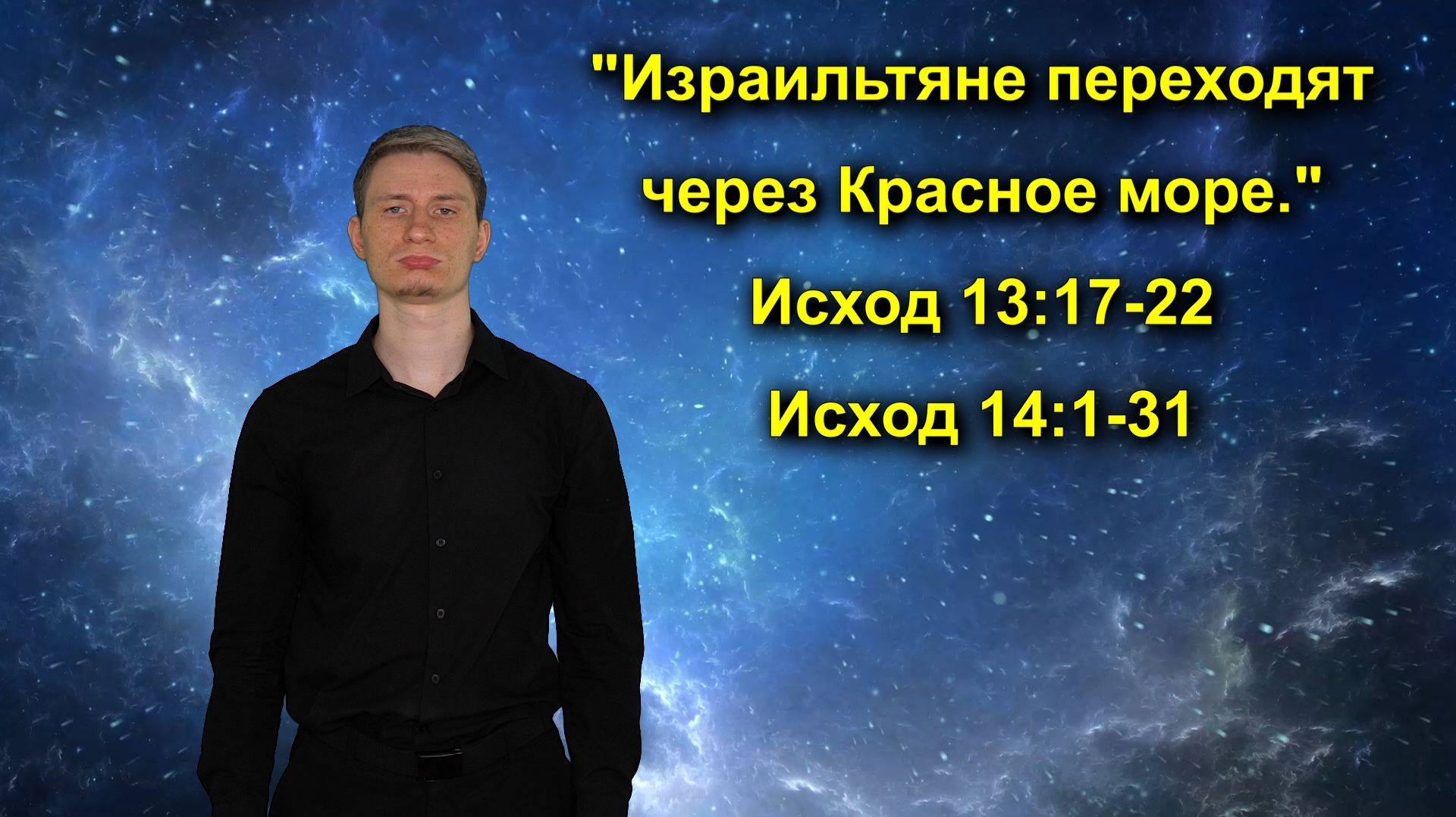 "Израильтяне переходят через Красное море."

Исход 13:17-22

Исход 14:1-31